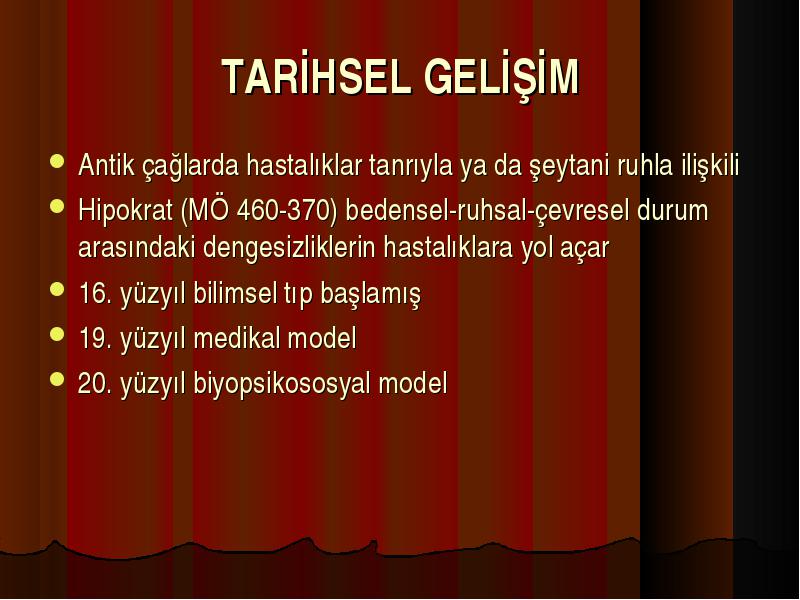 TARİHSEL GELİŞİM

- Antik çağlarda hastalıklar tanrıyla ya da şeytani ruhla ilişkili
- Hipokrat (MÖ 460-370) bedensel-ruhsal-çevresel durum arasındaki dengesizliklerin hastalıklara yol açar
- 16. yüzyıl bilimsel tıp başlamış
- 19. yüzyıl medikal model
- 20. yüzyıl biyopsikososyal model